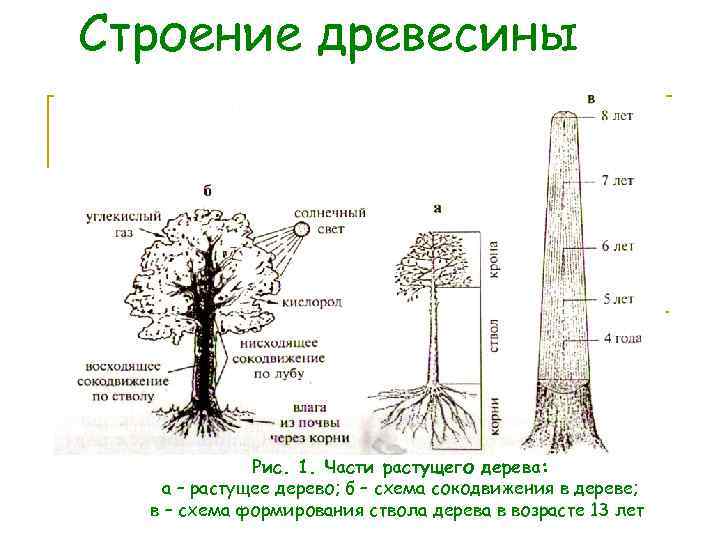 Строение древесины

б

углекислый газ

солнечный свет

кислород

нисходящее сокодвижение по лубу

восходящее сокодвижение по стволу

влага из почвы через корни

а

крона

ствол

корни

в

8 лет

7 лет

6 лет

5 лет

4 года

Рис. 1. Части растущего дерева:
а – растущее дерево; б – схема сокодвижения в дереве;
в – схема формирования ствола дерева в возрасте 13 лет